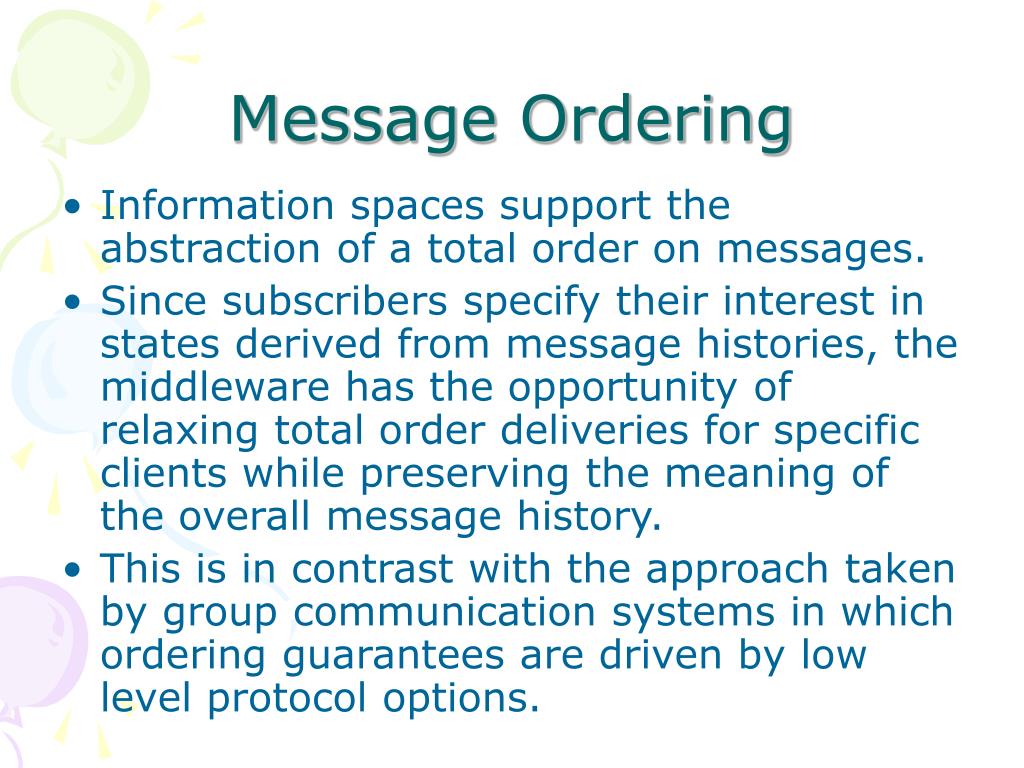 Message Ordering

• Information spaces support the abstraction of a total order on messages.
• Since subscribers specify their interest in states derived from message histories, the middleware has the opportunity of relaxing total order deliveries for specific clients while preserving the meaning of the overall message history.
• This is in contrast with the approach taken by group communication systems in which ordering guarantees are driven by low level protocol options.